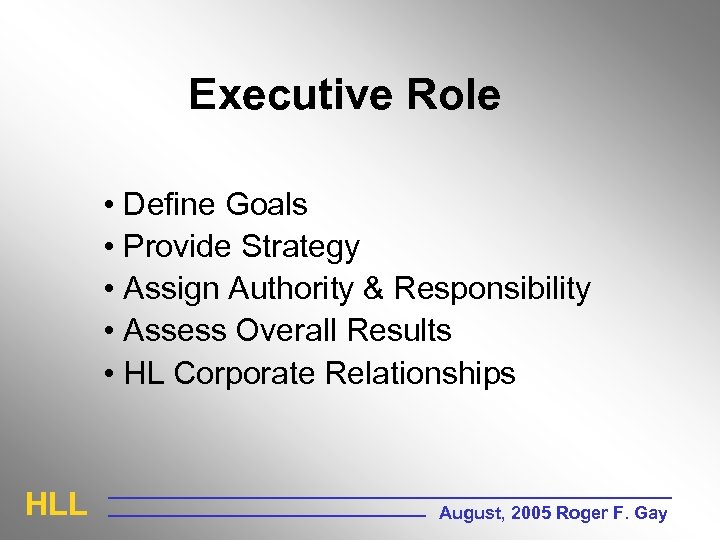 Executive Role

• Define Goals
• Provide Strategy
• Assign Authority & Responsibility
• Assess Overall Results
• HL Corporate Relationships

HLL

August, 2005 Roger F. Gay